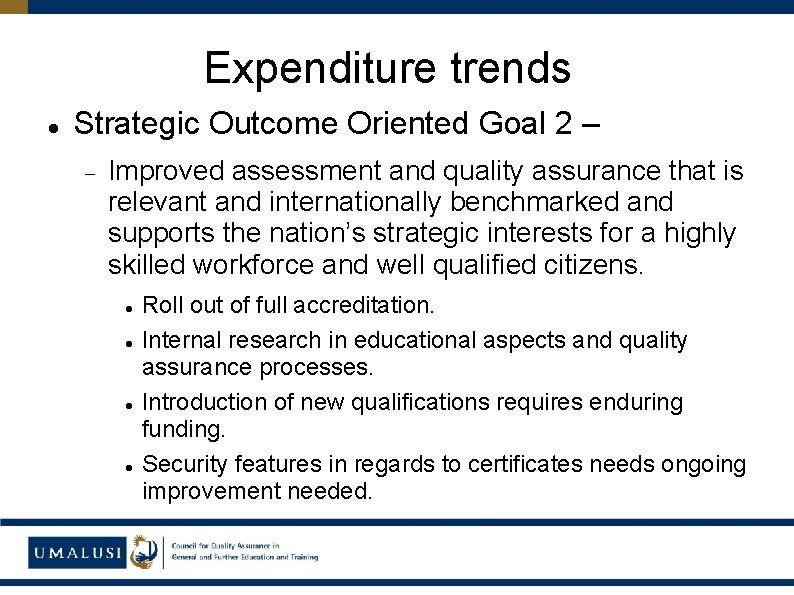 Expenditure trends

- Strategic Outcome Oriented Goal 2 –
  - Improved assessment and quality assurance that is relevant and internationally benchmarked and supports the nation's strategic interests for a highly skilled workforce and well qualified citizens.
    - Roll out of full accreditation.
    - Internal research in educational aspects and quality assurance processes.
    - Introduction of new qualifications requires enduring funding.
    - Security features in regards to certificates needs ongoing improvement needed.

UMALUSI Council for Quality Assurance in General and Further Education and Training